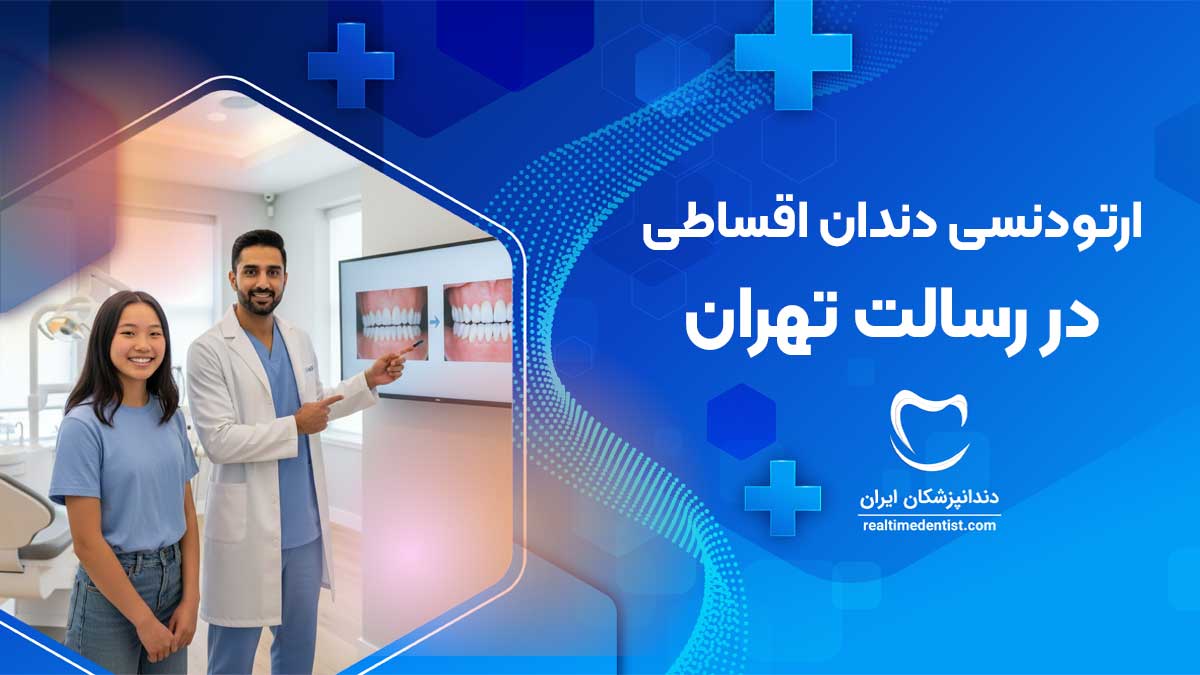 ارتودنسی دندان اقساطی
در رسالت تهران

دندانپزشکان ایران
realtimedentist.com